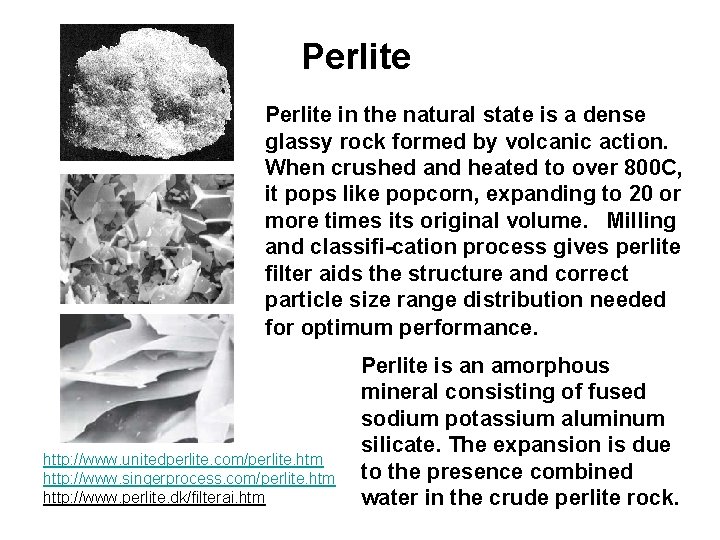 Perlite

Perlite in the natural state is a dense glassy rock formed by volcanic action. When crushed and heated to over 800C, it pops like popcorn, expanding to 20 or more times its original volume. Milling and classifi-cation process gives perlite filter aids the structure and correct particle size range distribution needed for optimum performance.

Perlite is an amorphous mineral consisting of fused sodium potassium aluminum silicate. The expansion is due to the presence combined water in the crude perlite rock.

http://www.unitedperlite.com/perlite.htm
http://www.singerprocess.com/perlite.htm
http://www.perlite.dk/filterai.htm